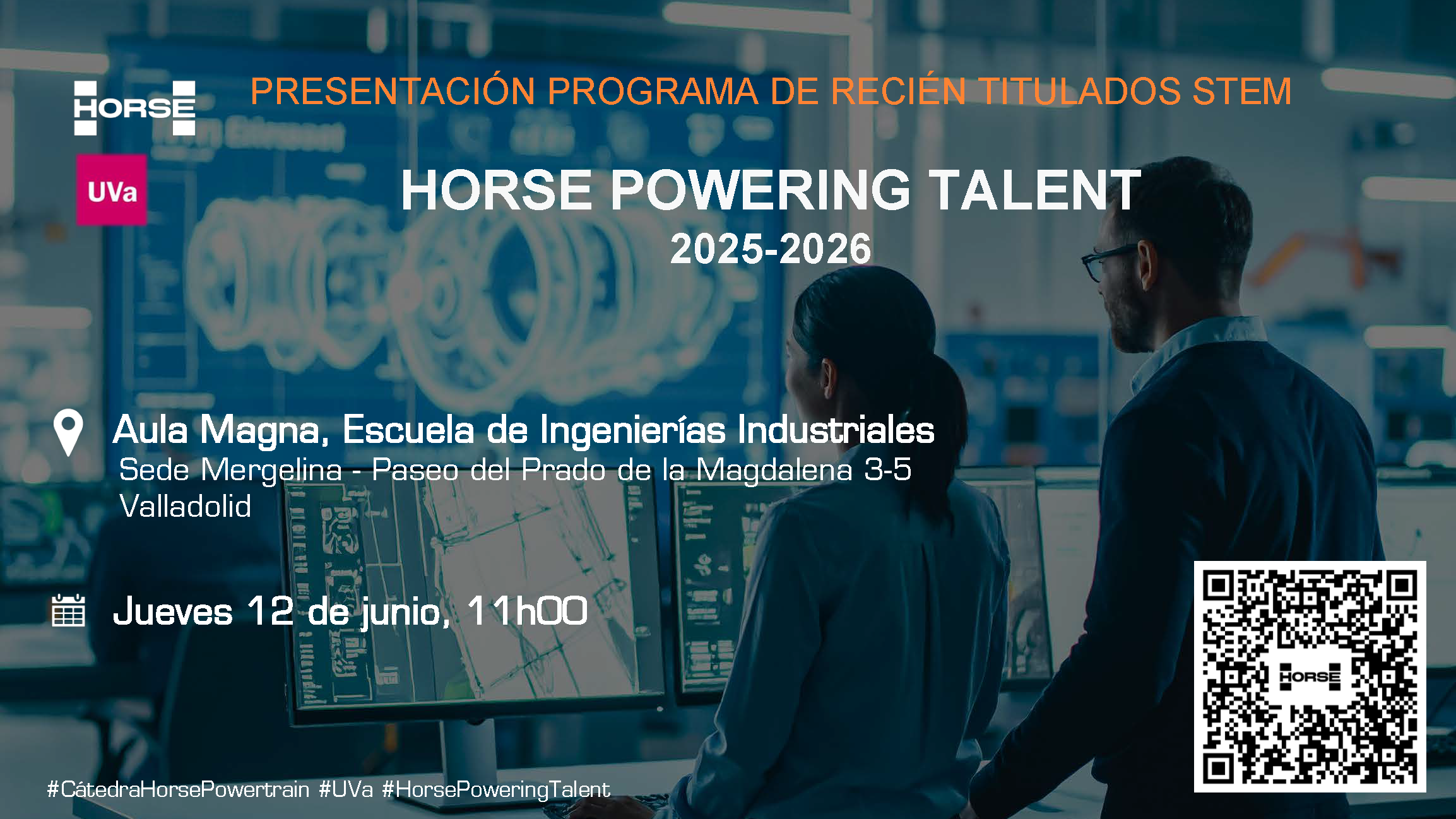 HORSE

UVa

PRESENTACIÓN PROGRAMA DE RECIÉN TITULADOS STEM

HORSE POWERING TALENT
2025-2026

Aula Magna, Escuela de Ingenierías Industriales
Sede Mergelina - Paseo del Prado de la Magdalena 3-5
Valladolid

Jueves 12 de junio, 11h00

HORSE

#CátedraHorsePowertrain #UVa #HorsePoweringTalent